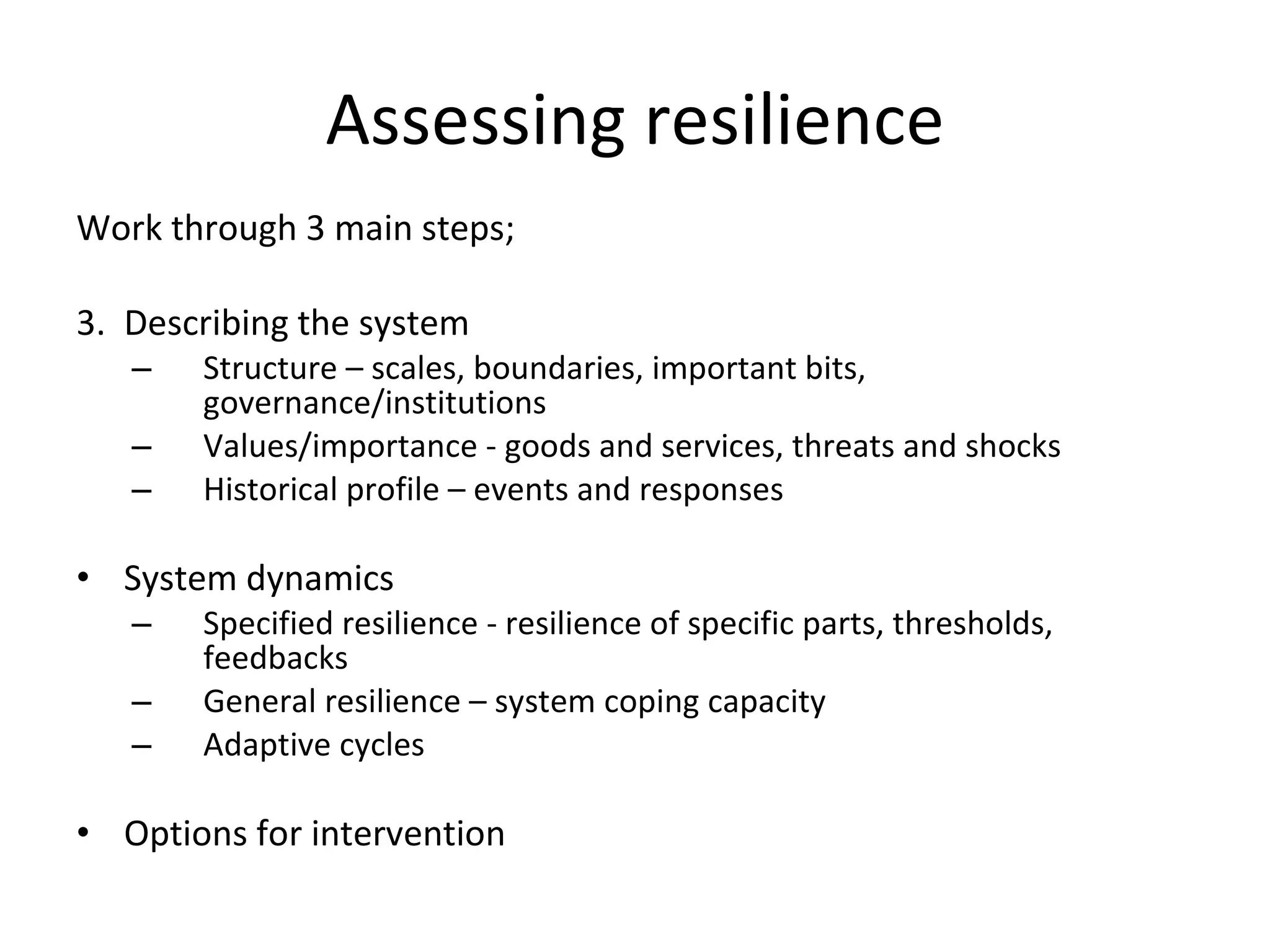 Assessing resilience

Work through 3 main steps;

3. Describing the system
– Structure – scales, boundaries, important bits, governance/institutions
– Values/importance - goods and services, threats and shocks
– Historical profile – events and responses

• System dynamics
– Specified resilience - resilience of specific parts, thresholds, feedbacks
– General resilience – system coping capacity
– Adaptive cycles

• Options for intervention